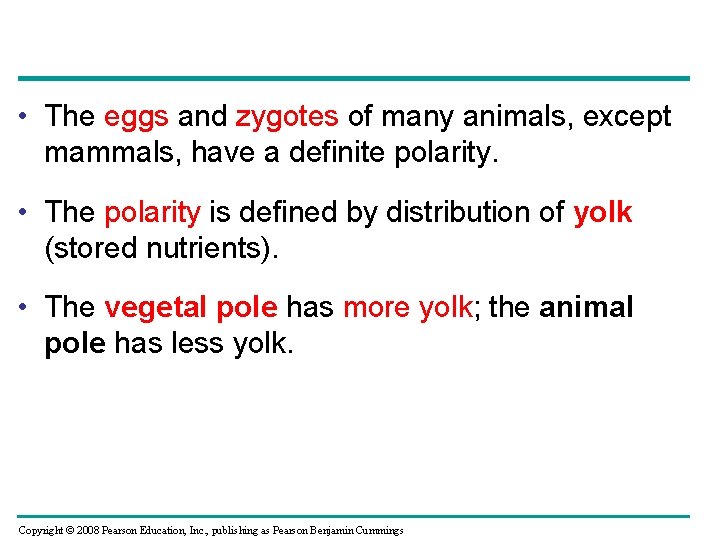 • The eggs and zygotes of many animals, except mammals, have a definite polarity.

• The polarity is defined by distribution of yolk (stored nutrients).

• The vegetal pole has more yolk; the animal pole has less yolk.

Copyright © 2008 Pearson Education, Inc., publishing as Pearson Benjamin Cummings